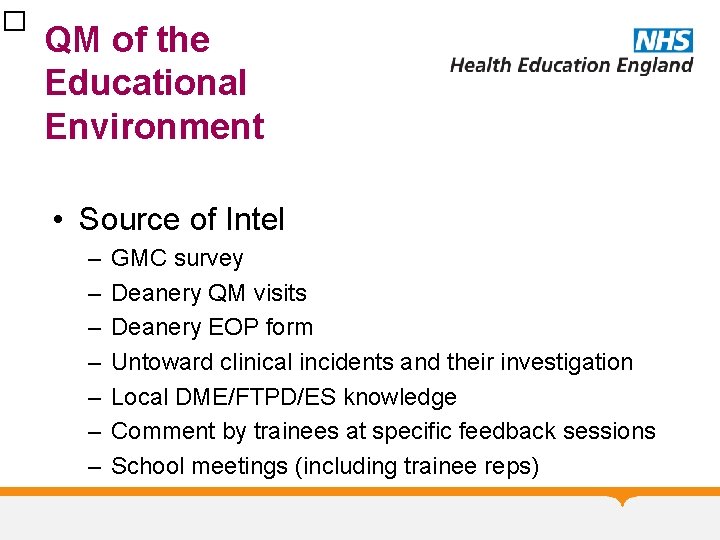 QM of the Educational Environment

NHS
Health Education England

• Source of Intel
– GMC survey
– Deanery QM visits
– Deanery EOP form
– Untoward clinical incidents and their investigation
– Local DME/FTPD/ES knowledge
– Comment by trainees at specific feedback sessions
– School meetings (including trainee reps)